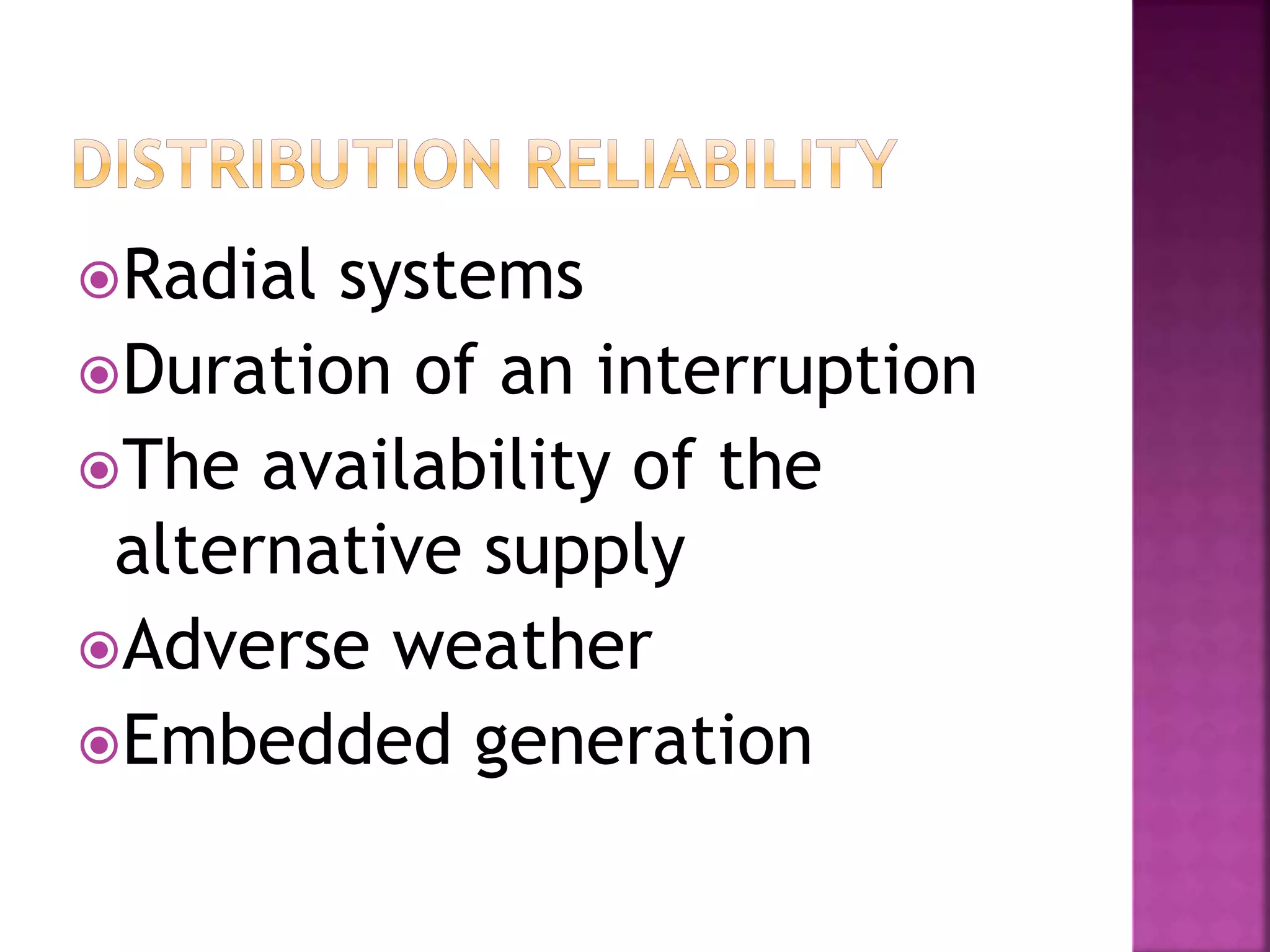 DISTRIBUTION RELIABILITY

Radial systems

Duration of an interruption

The availability of the alternative supply

Adverse weather

Embedded generation